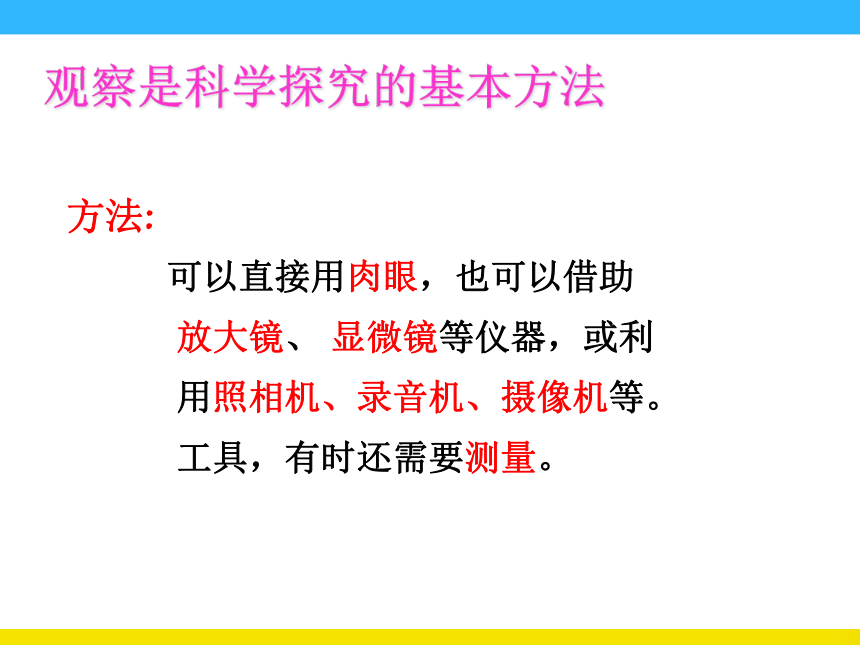 观察是科学探究的基本方法

方法:

可以直接用肉眼，也可以借助放大镜、 显微镜等仪器，或利用照相机、录音机、摄像机等。工具，有时还需要测量。